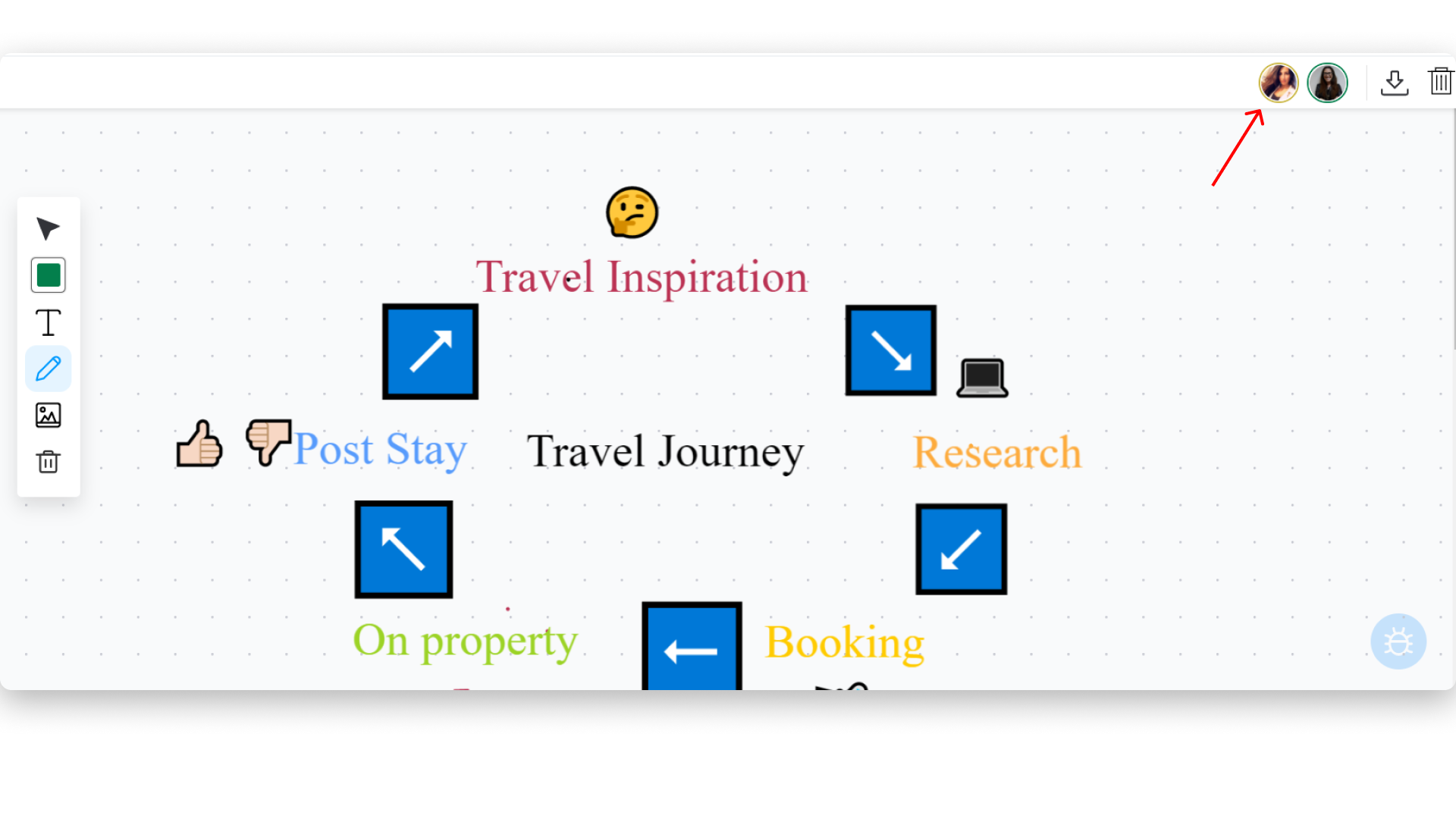 Travel Inspiration

Post Stay

Travel Journey

Research

On property

Booking